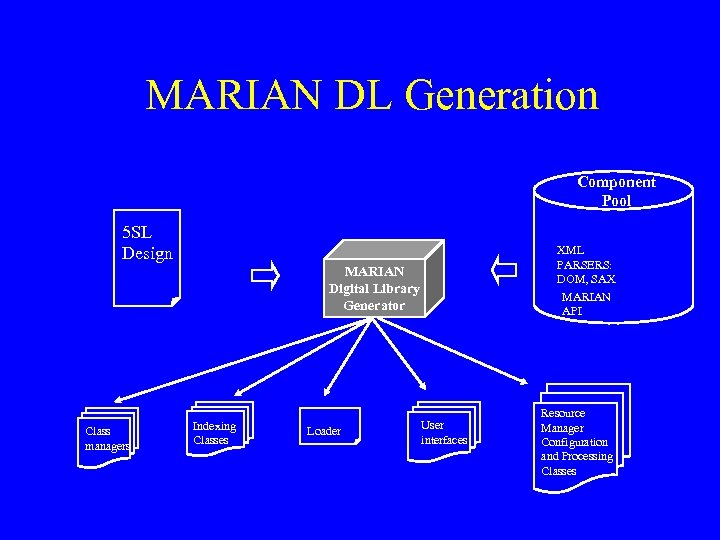 MARIAN DL Generation

5SL Design

MARIAN Digital Library Generator

Component Pool

XML PARSERS: DOM, SAX

MARIAN API

Class managers

Indexing Classes

Loader

User interfaces

Resource Manager Configuration and Processing Classes